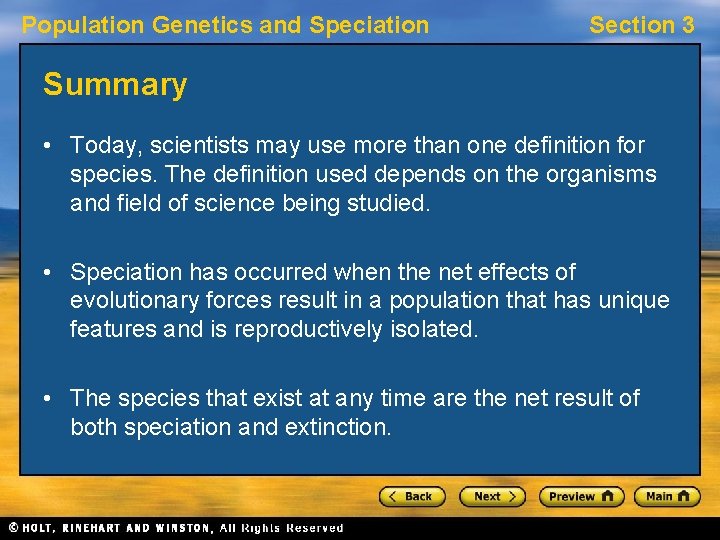 Population Genetics and Speciation

Section 3

Summary

• Today, scientists may use more than one definition for species. The definition used depends on the organisms and field of science being studied.

• Speciation has occurred when the net effects of evolutionary forces result in a population that has unique features and is reproductively isolated.

• The species that exist at any time are the net result of both speciation and extinction.

< Back

Next >

Preview

Main

© HOLT, RINEHART AND WINSTON, All Rights Reserved